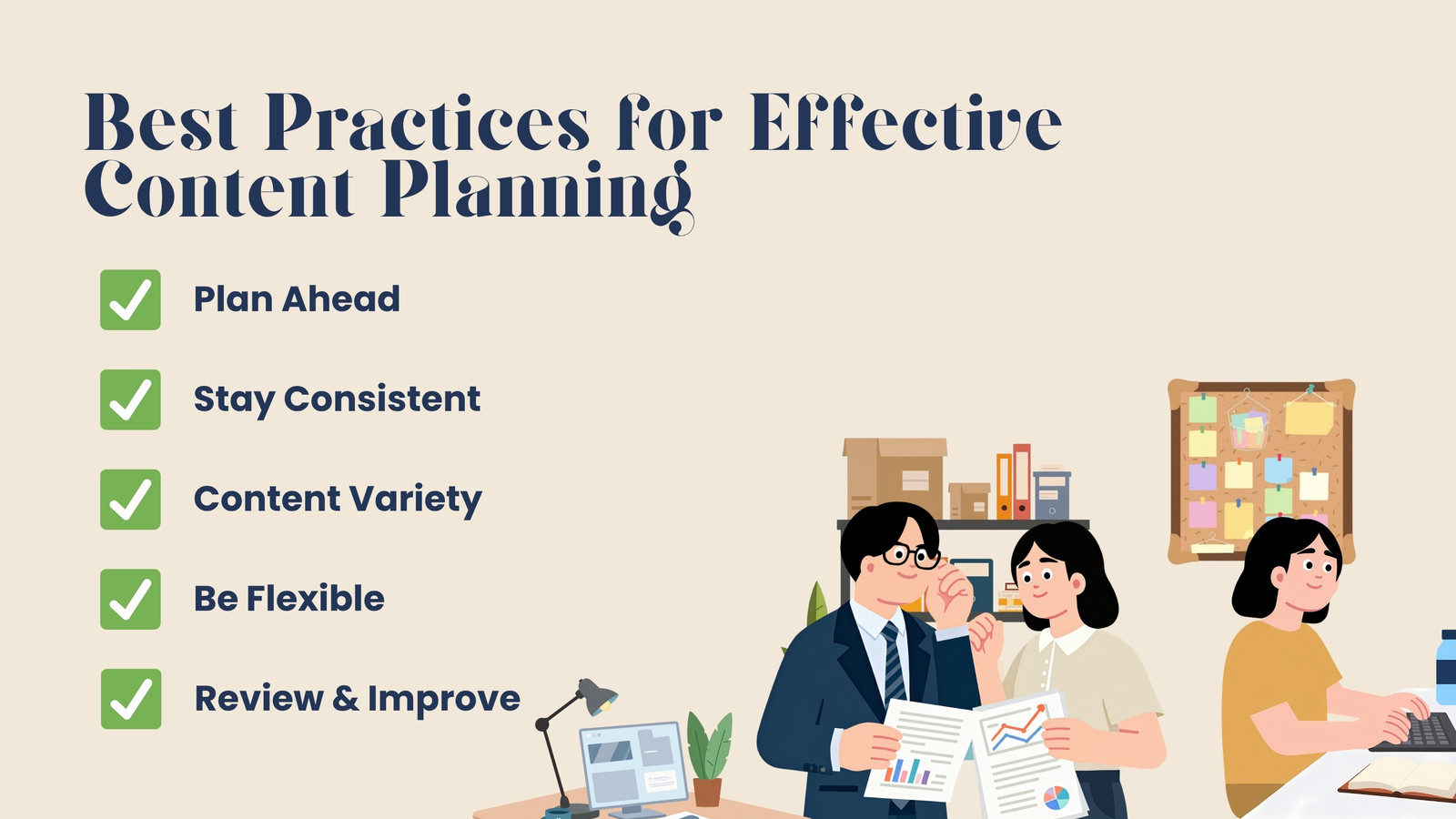 Best Practices for Effective Content Planning

Plan Ahead

Stay Consistent

Content Variety

Be Flexible

Review & Improve